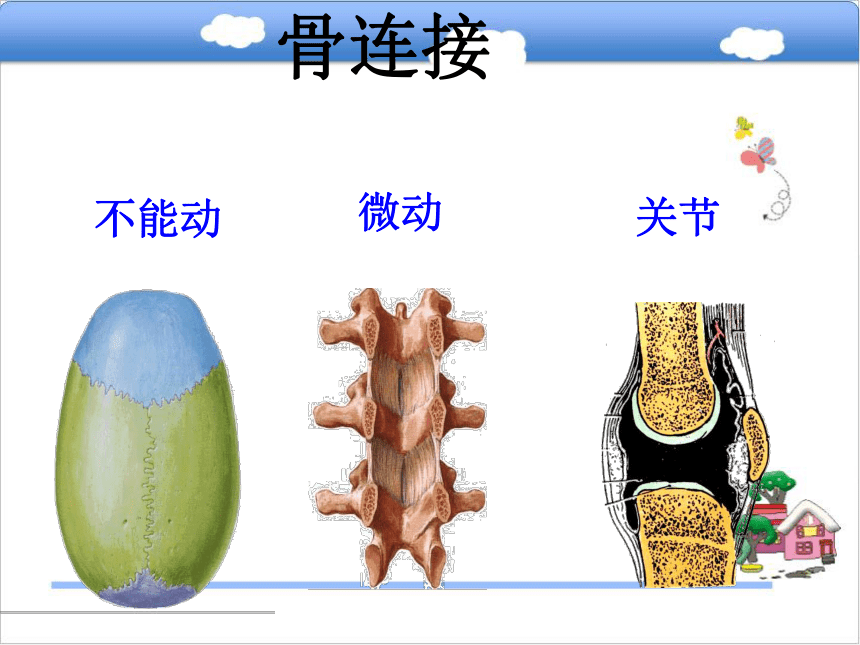 骨连接

不能动

微动

关节